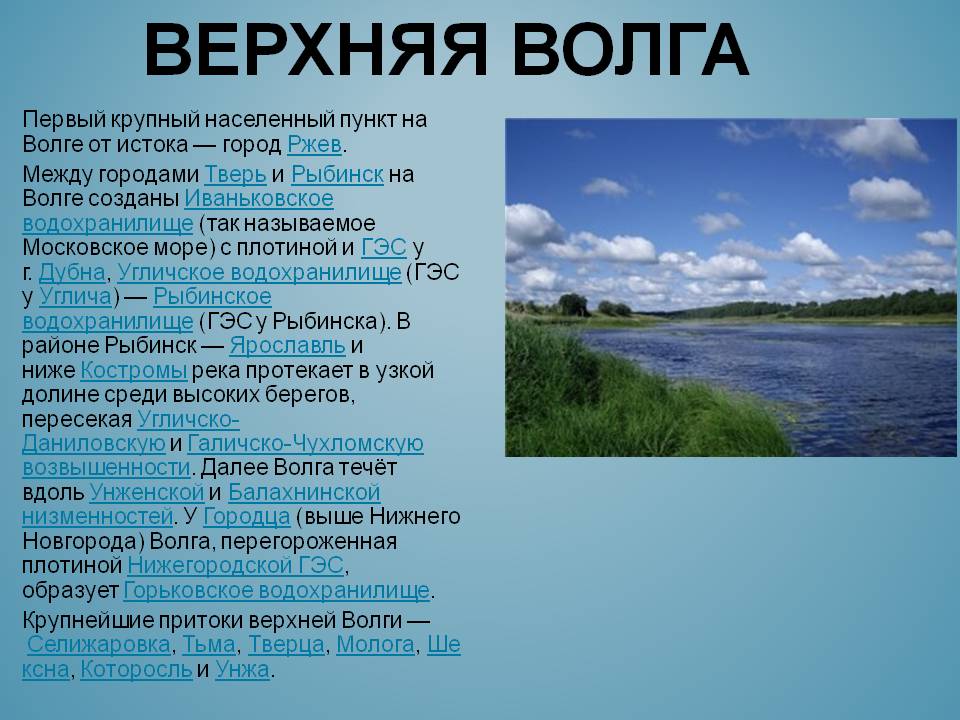 ВЕРХНЯЯ ВОЛГА

Первый крупный населенный пункт на Волге от истока — город Ржев.

Между городами Тверь и Рыбинск на Волге созданы Иваньковское водохранилище (так называемое Московское море) с плотиной и ГЭС у г. Дубна, Угличское водохранилище (ГЭС у Углича) — Рыбинское водохранилище (ГЭС у Рыбинска). В районе Рыбинск — Ярославль и ниже Костромы река протекает в узкой долине среди высоких берегов, пересекая Угличско-Даниловскую и Галичско-Чухломскую возвышенности. Далее Волга течёт вдоль Унженской и Балахнинской низменностей. У Городца (выше Нижнего Новгорода) Волга, перегороженная плотиной Нижегородской ГЭС, образует Горьковское водохранилище.

Крупнейшие притоки верхней Волги — Селижаровка, Тьма, Тверца, Молога, Шексна, Которосль и Унжа.